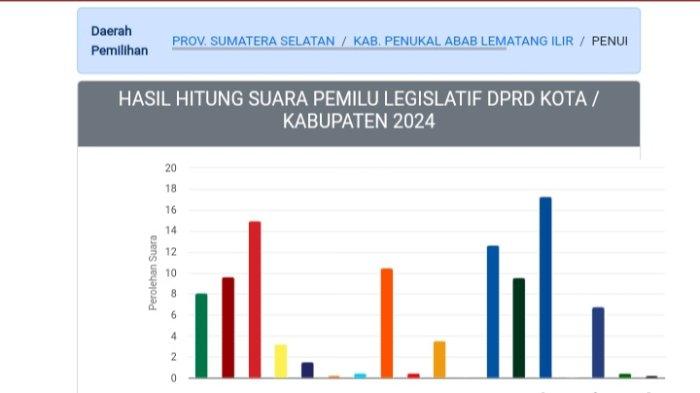 Daerah Pemilihan PROV. SUMATERA SELATAN / KAB. PENUKAL ABAB LEMATANG ILIR / PENUI

HASIL HITUNG SUARA PEMILU LEGISLATIF DPRD KOTA / KABUPATEN 2024

Perolehan Suara

20
18
16
14
12
10
8
6
4
2
0